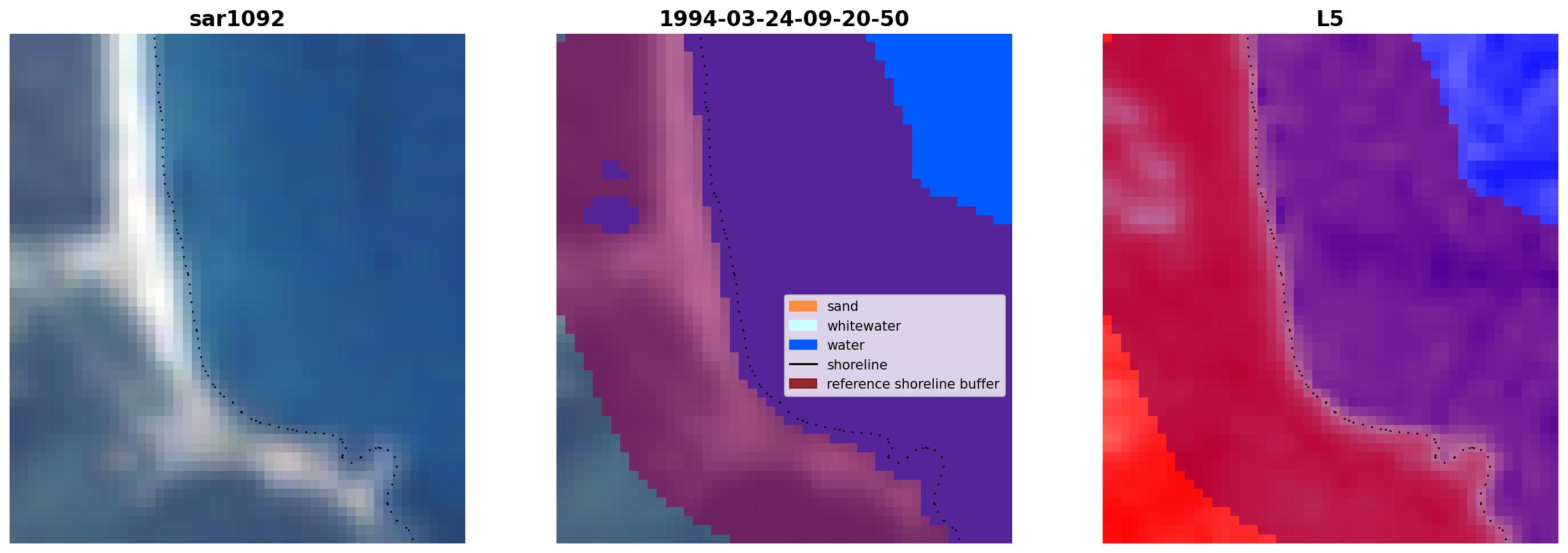 sar1092

1994-03-24-09-20-50

sand
whitewater
water
shoreline
reference shoreline buffer

L5